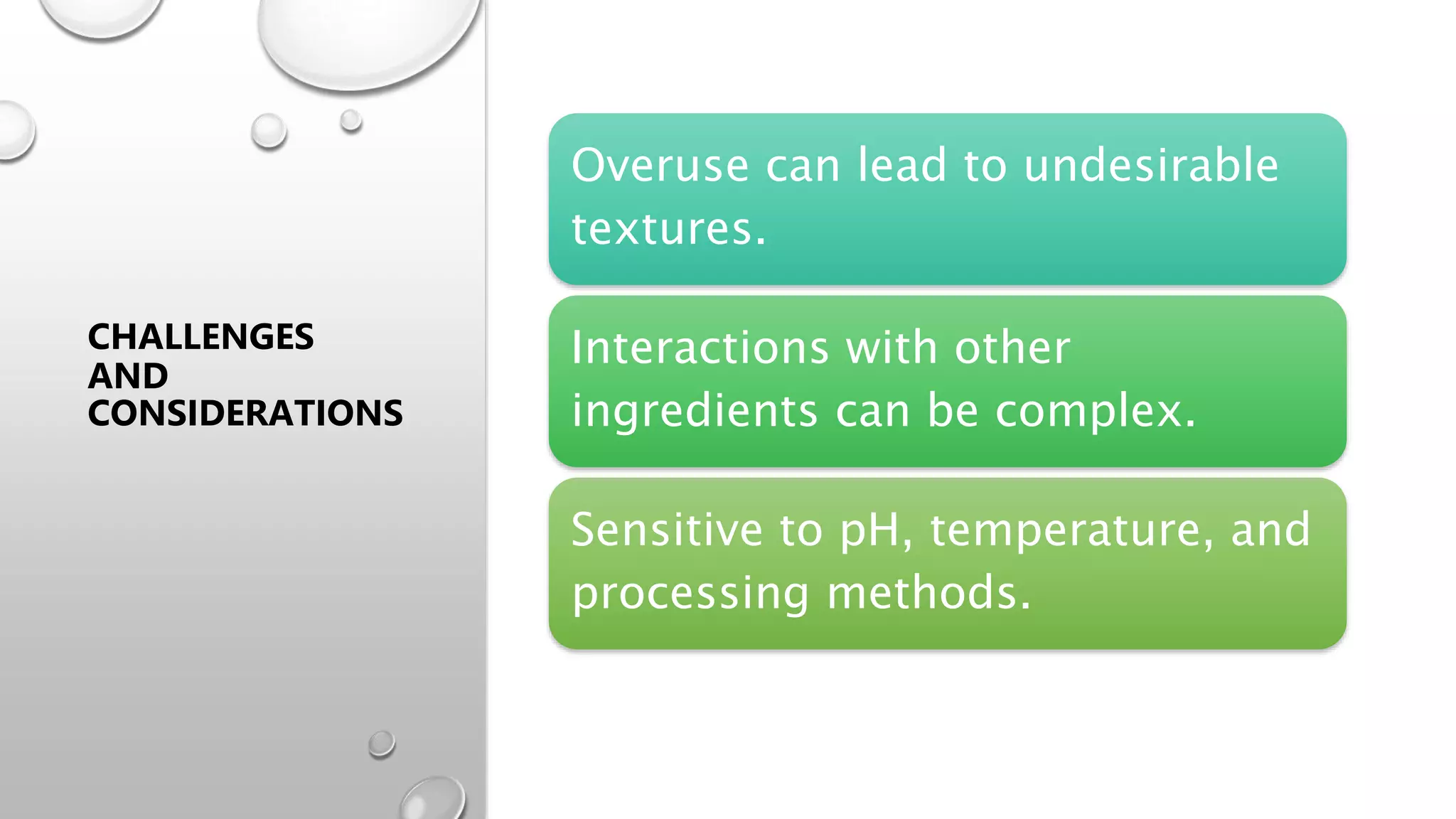 CHALLENGES AND CONSIDERATIONS

Overuse can lead to undesirable textures.

Interactions with other ingredients can be complex.

Sensitive to pH, temperature, and processing methods.